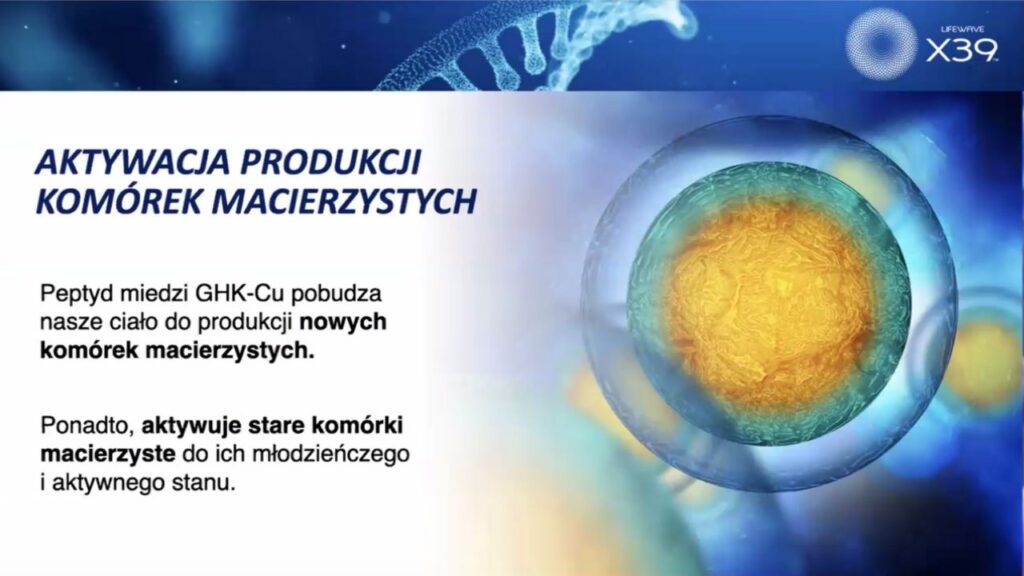 LIFEWAVE X39

AKTYWACJA PRODUKCJI KOMÓREK MACIERZYSTYCH

Peptyd miedzi GHK-Cu pobudza nasze ciało do produkcji nowych komórek macierzystych.

Ponadto, aktywuje stare komórki macierzyste do ich młodzieńczego i aktywnego stanu.